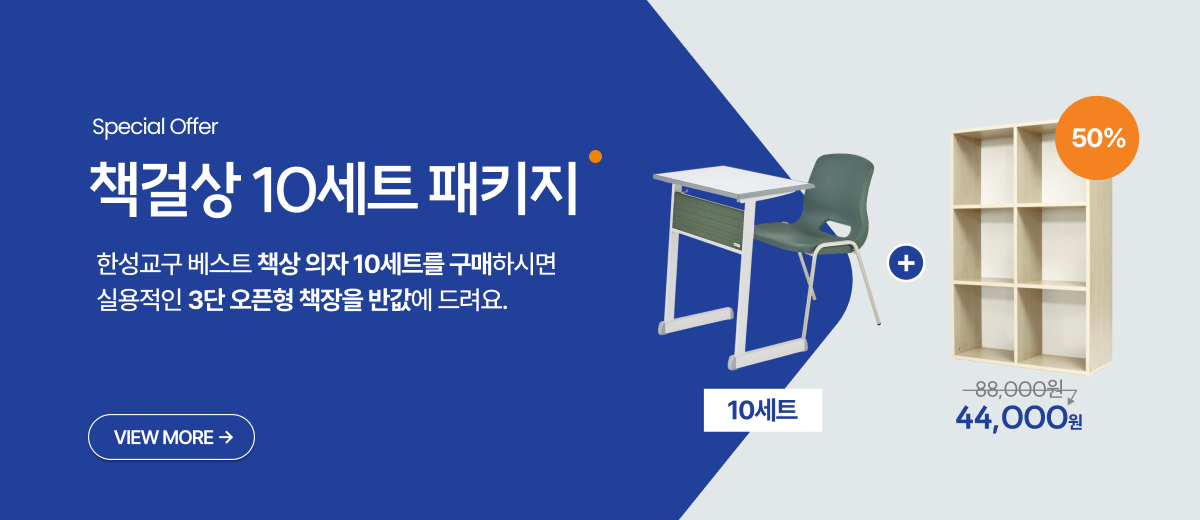 Special Offer

책걸상 10세트 패키지

한성교구 베스트 책상 의자 10세트를 구매하시면 실용적인 3단 오픈형 책장을 반값에 드려요.

VIEW MORE →

10세트

+

50%

88,000원

44,000원